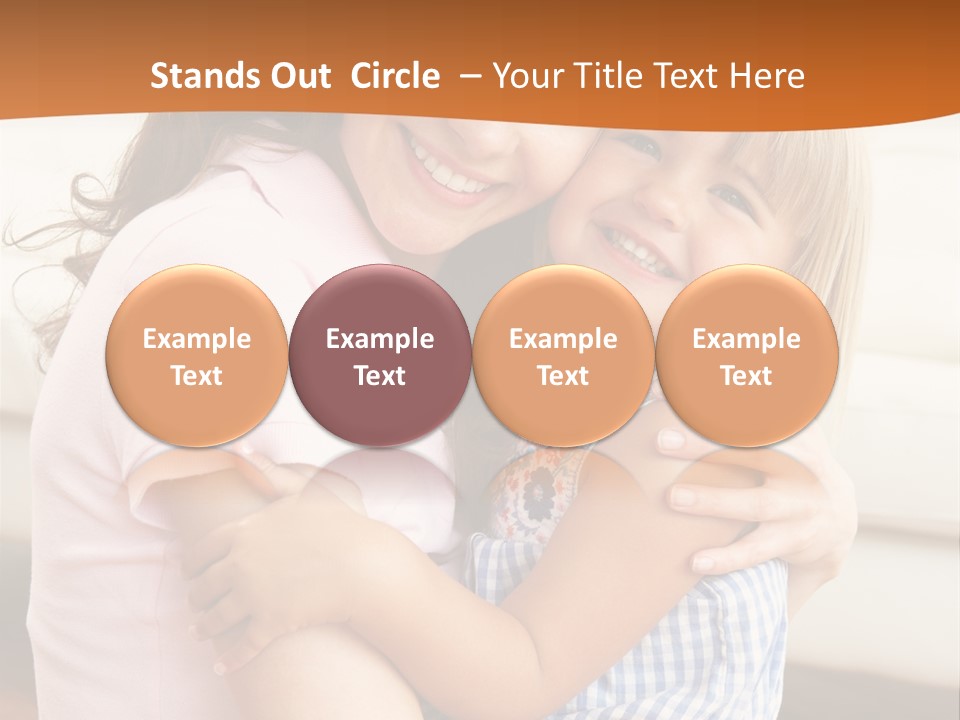 Stands Out Circle – Your Title Text Here

Example Text

Example Text

Example Text

Example Text